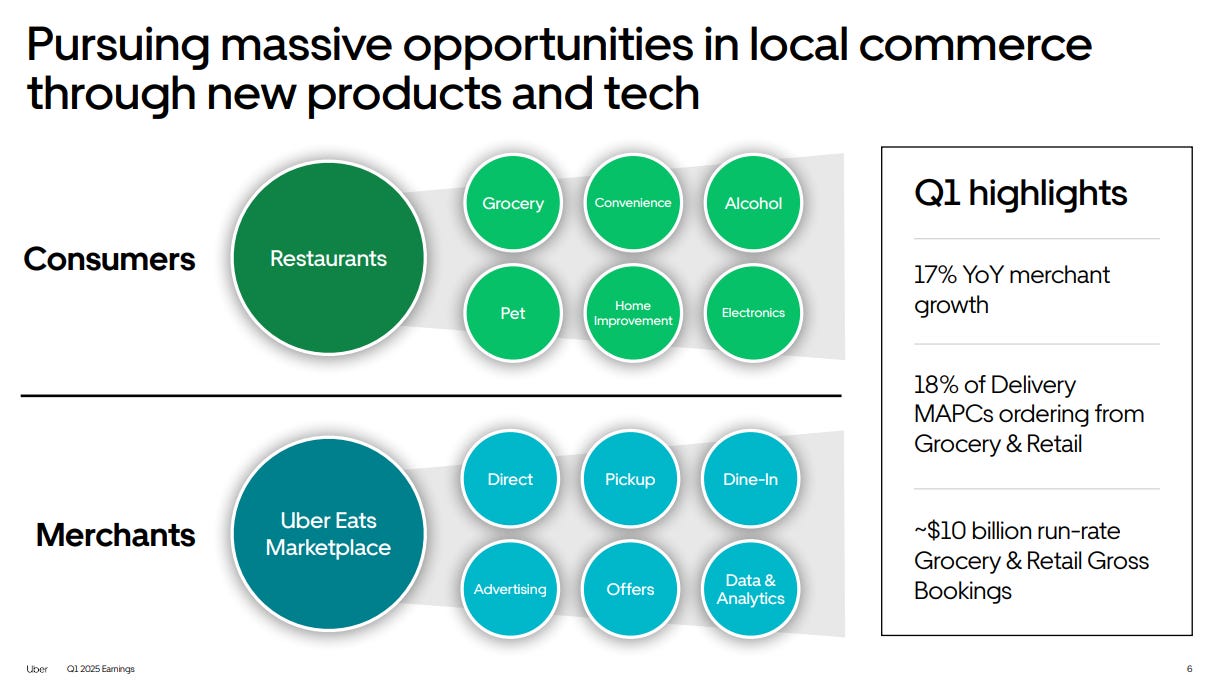 Pursuing massive opportunities in local commerce through new products and tech

Consumers

Restaurants

Grocery

Convenience

Alcohol

Pet

Home Improvement

Electronics

Merchants

Uber Eats Marketplace

Direct

Pickup

Dine-In

Advertising

Offers

Data & Analytics

Q1 highlights

17% YoY merchant growth

18% of Delivery MAPCs ordering from Grocery & Retail

~$10 billion run-rate Grocery & Retail Gross Bookings

Uber Q1 2025 Earnings

6